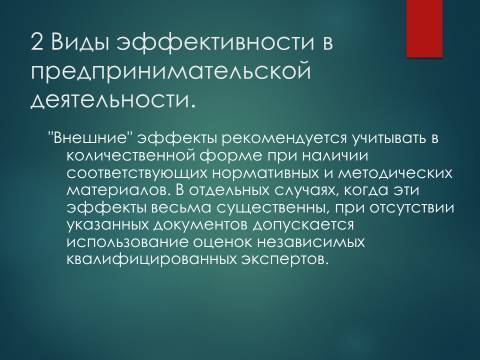 2 Виды эффективности в предпринимательской деятельности.

"Внешние" эффекты рекомендуется учитывать в количественной форме при наличии соответствующих нормативных и методических материалов. В отдельных случаях, когда эти эффекты весьма существенны, при отсутствии указанных документов допускается использование оценок независимых квалифицированных экспертов.